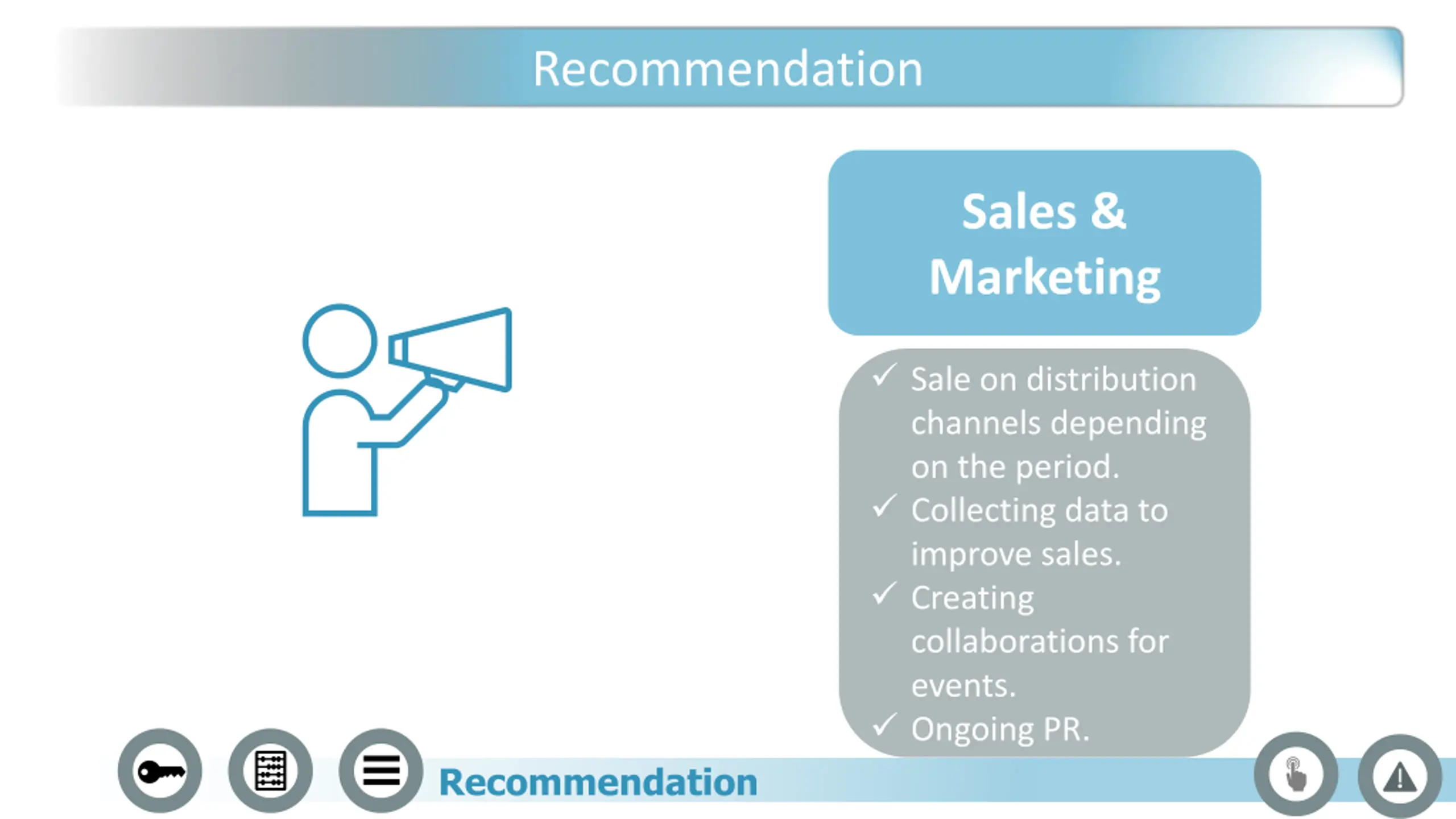 Recommendation

Sales & Marketing

✓ Sale on distribution channels depending on the period.
✓ Collecting data to improve sales.
✓ Creating collaborations for events.
✓ Ongoing PR.

Recommendation